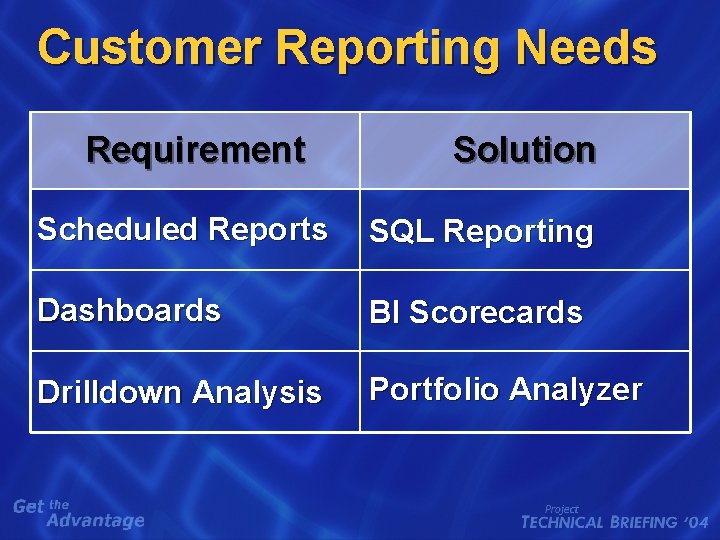 Customer Reporting Needs

| Requirement | Solution |
|---|---|
| Scheduled Reports | SQL Reporting |
| Dashboards | BI Scorecards |
| Drilldown Analysis | Portfolio Analyzer |

Get the Advantage

Project TECHNICAL BRIEFING '04